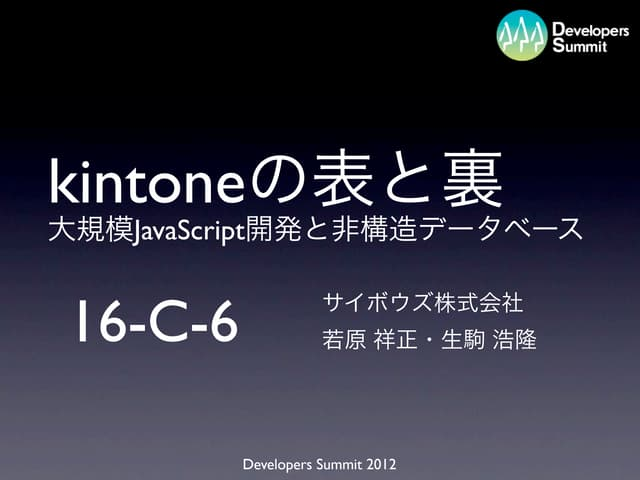 Developers Summit

kintoneの表と裏
大規模JavaScript開発と非構造データベース

16-C-6

サイボウズ株式会社
若原 祥正・生駒 浩隆

Developers Summit 2012